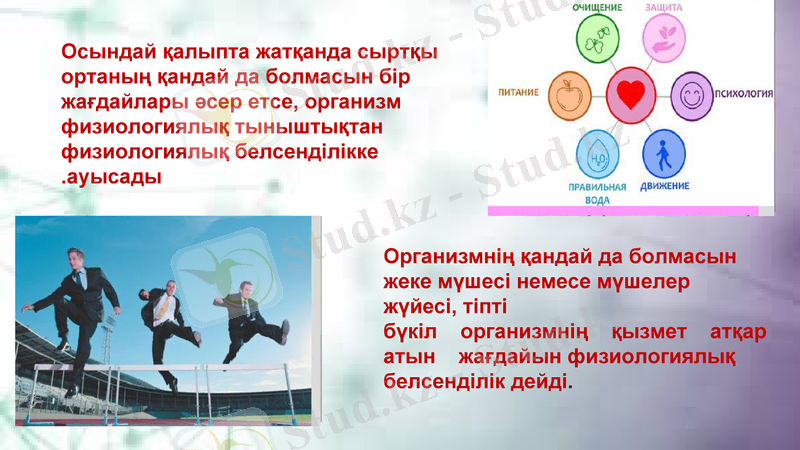 Осындай қалыпта жатқанда сыртқы ортаның қандай да болмасын бір жағдайлары әсер етсе, организм физиологиялық тыныштықтан физиологиялық белсенділікке .ауысады

ОЧИЩЕНИЕ
ЗАЩИТА
ПИТАНИЕ
ПСИХОЛОГИЯ
$H_2O$
ПРАВИЛЬНАЯ ВОДА
ДВИЖЕНИЕ

Stud.kz - Stud.kz - Stud.kz

Организмнің қандай да болмасын жеке мүшесі немесе мүшелер жүйесі, тіпті бүкіл организмнің қызмет атқар атын жағдайын физиологиялық белсенділік дейді.